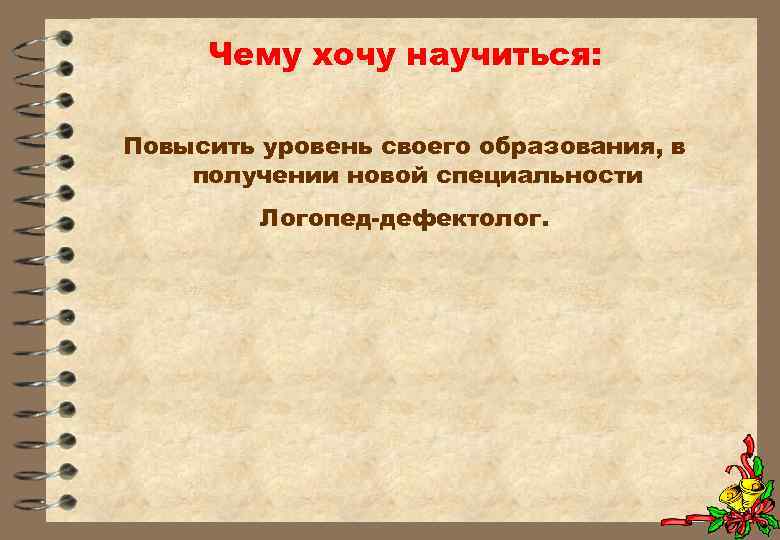 Чему хочу научиться:

Повысить уровень своего образования, в получении новой специальности

Логопед-дефектолог.